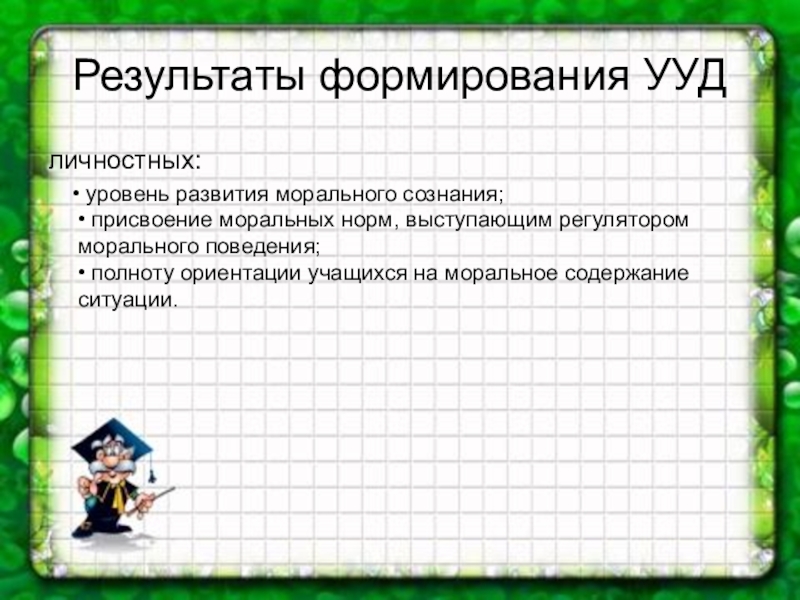 Результаты формирования УУД

личностных:

• уровень развития морального сознания;
• присвоение моральных норм, выступающим регулятором морального поведения;
• полноту ориентации учащихся на моральное содержание ситуации.